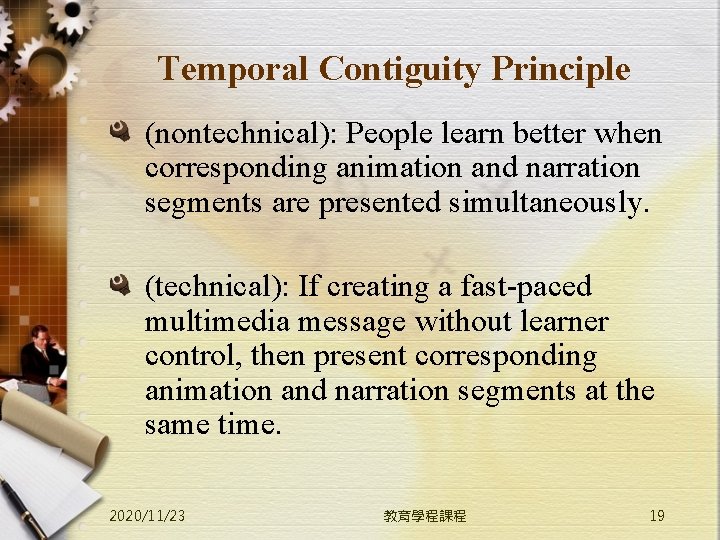 Temporal Contiguity Principle

(nontechnical): People learn better when corresponding animation and narration segments are presented simultaneously.

(technical): If creating a fast-paced multimedia message without learner control, then present corresponding animation and narration segments at the same time.

2020/11/23

教育學程課程

19